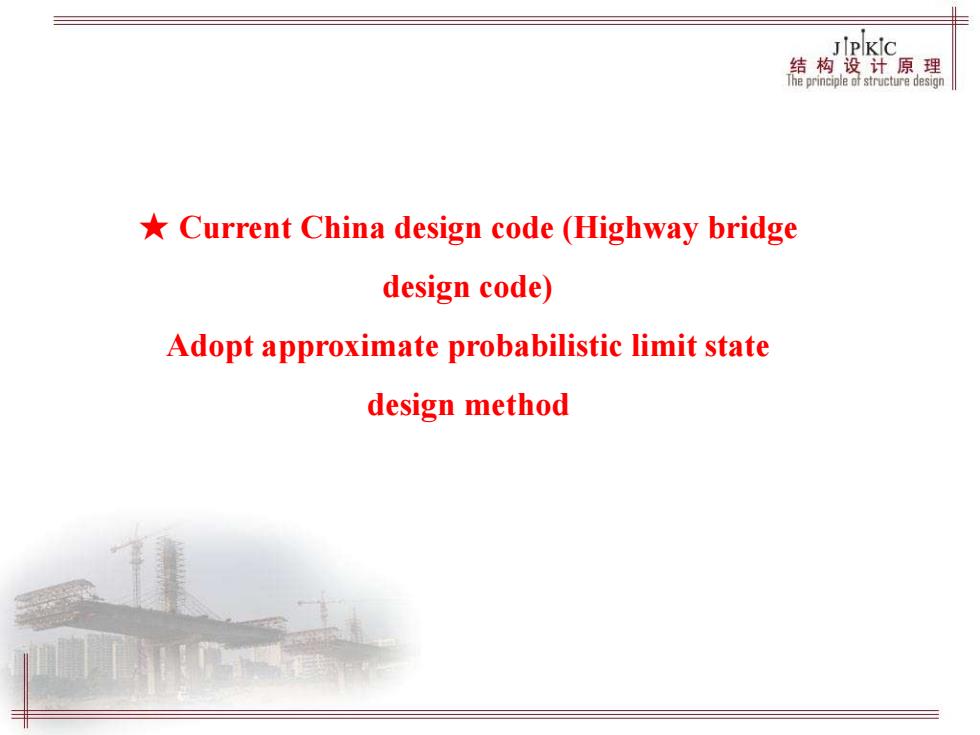 JPKC
结构设计原理
The principle of structure design

★ Current China design code (Highway bridge design code)
Adopt approximate probabilistic limit state design method